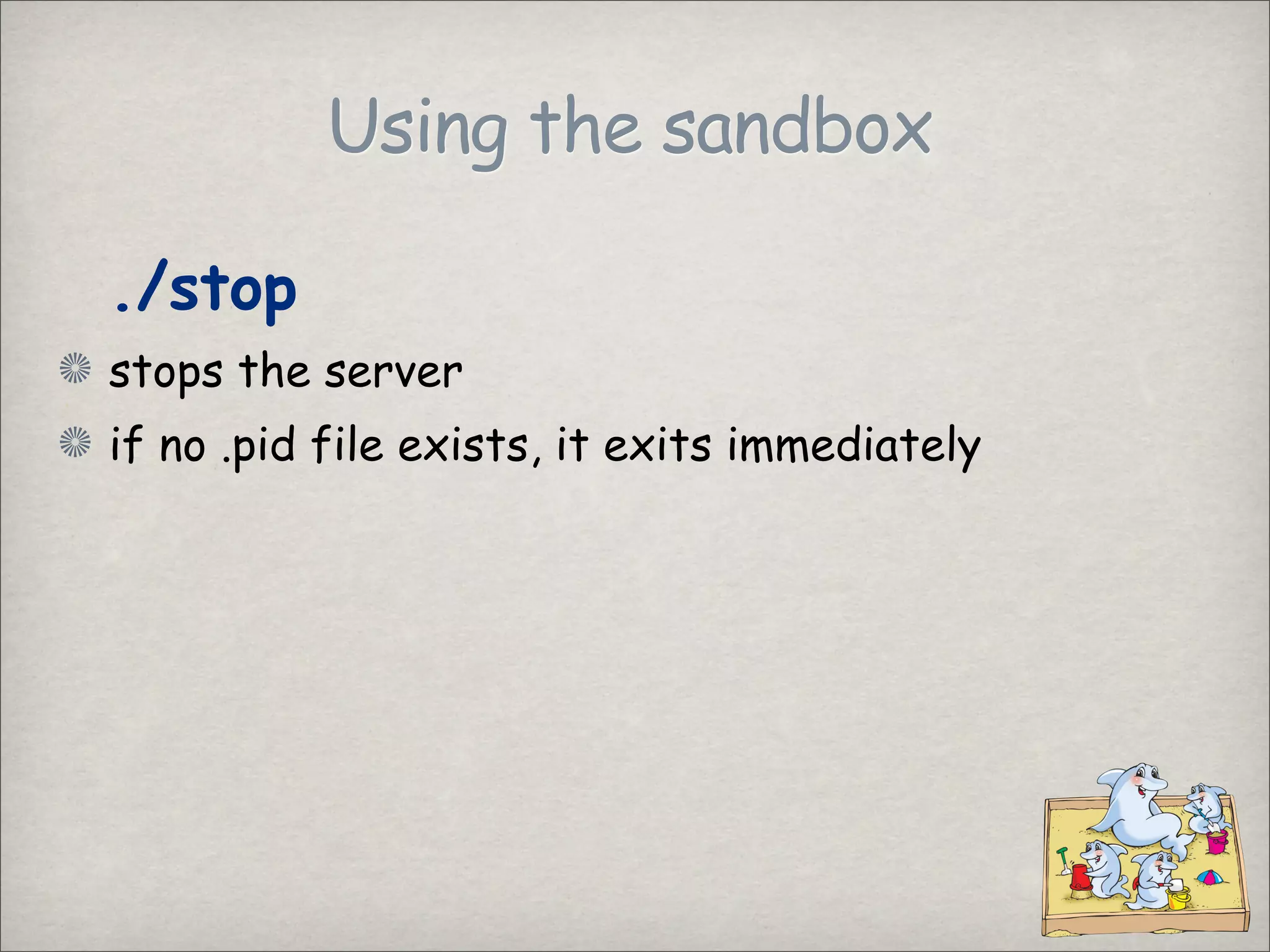 Using the sandbox

./stop

stops the server

if no .pid file exists, it exits immediately